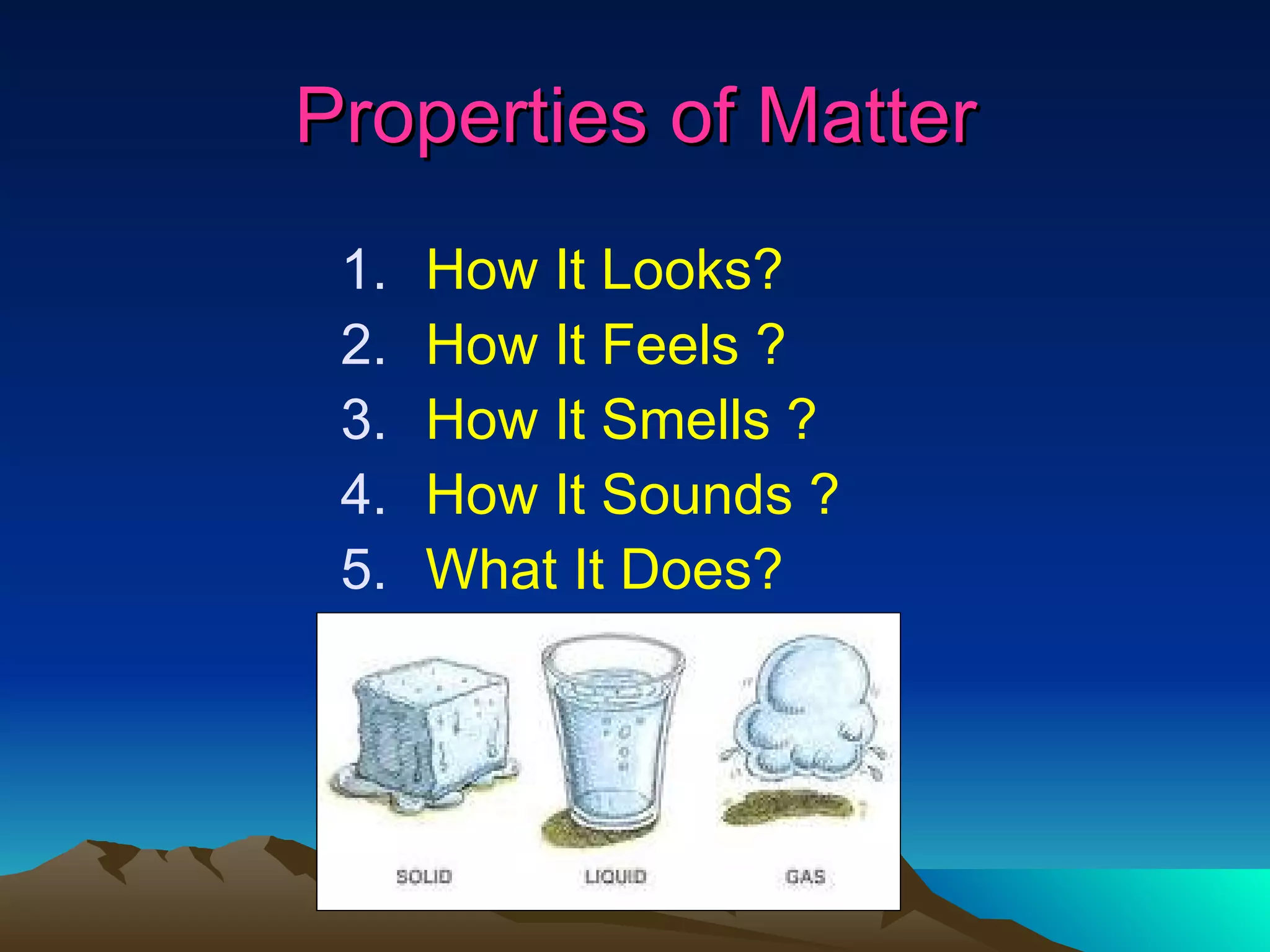 Properties of Matter

1. How It Looks?
2. How It Feels ?
3. How It Smells ?
4. How It Sounds ?
5. What It Does?

SOLID LIQUID GAS